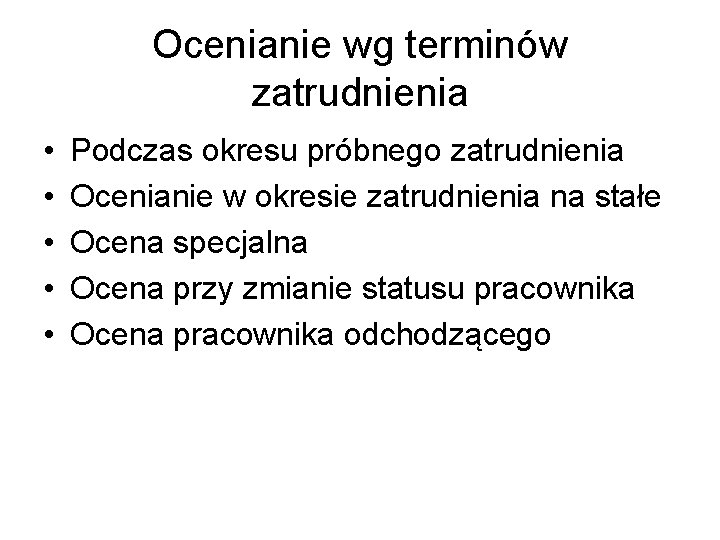 Ocenianie wg terminów zatrudnienia

• Podczas okresu próbnego zatrudnienia
• Ocenianie w okresie zatrudnienia na stałe
• Ocena specjalna
• Ocena przy zmianie statusu pracownika
• Ocena pracownika odchodzącego